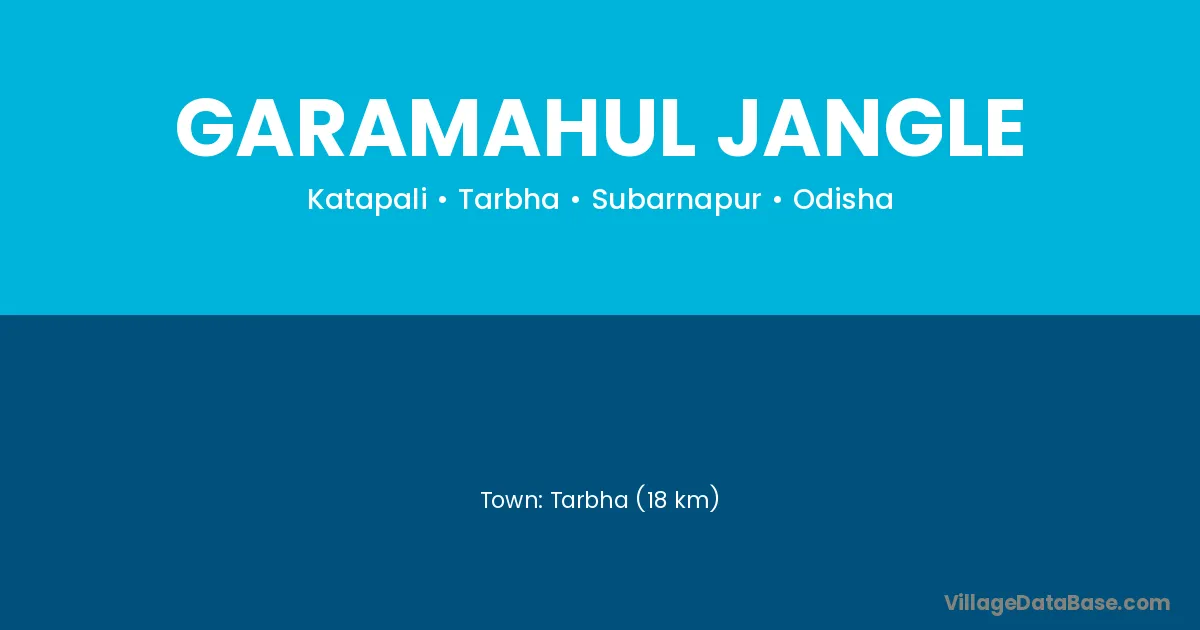 GARAMAHUL JANGLE

Katapali • Tarbha • Subarnapur • Odisha

Town: Tarbha (18 km)

VillageDataBase.com